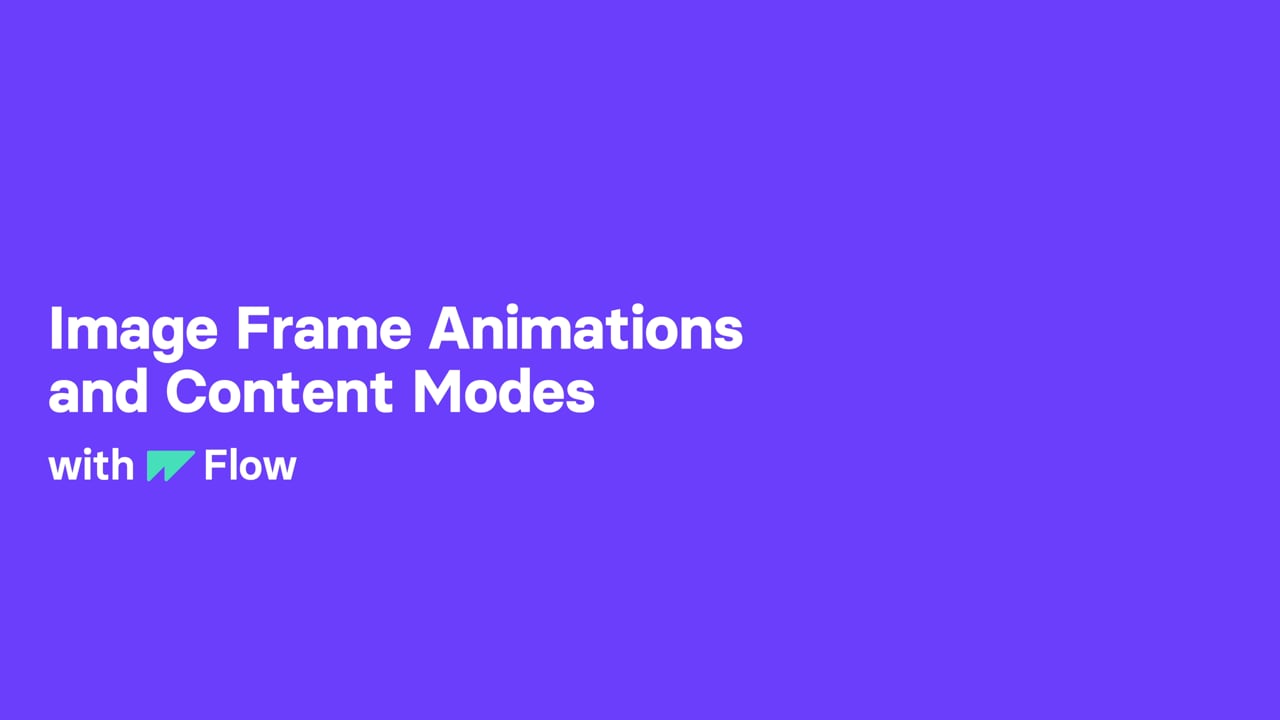 Image Frame Animations and Content Modes

with Flow